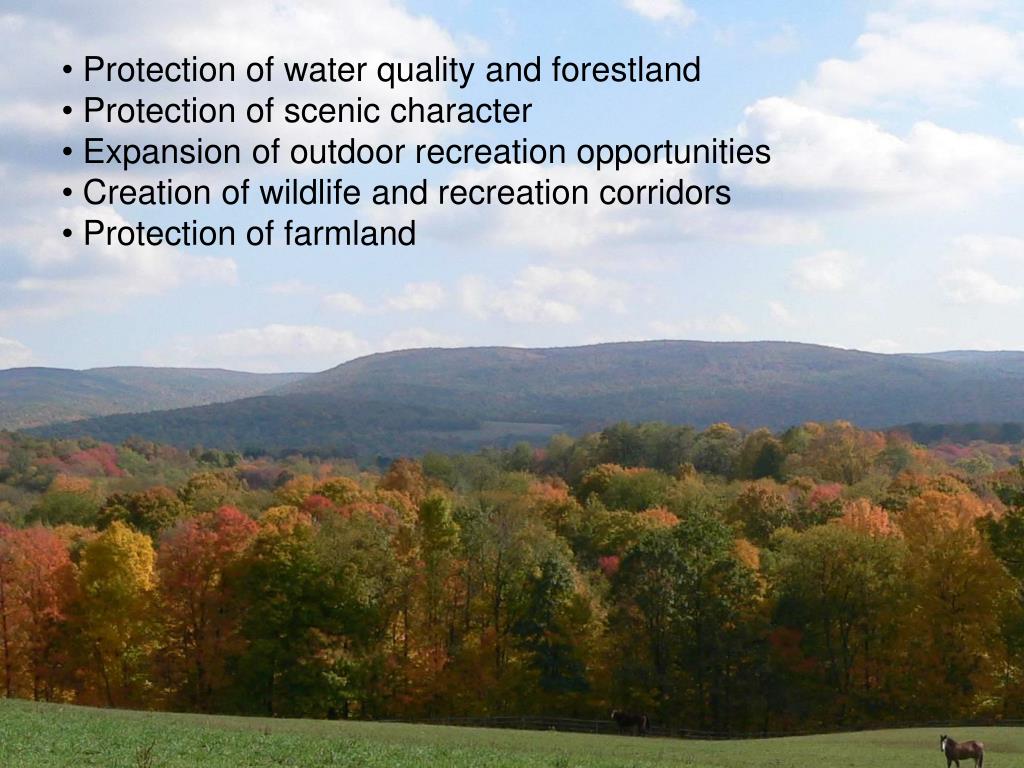 • Protection of water quality and forestland
• Protection of scenic character
• Expansion of outdoor recreation opportunities
• Creation of wildlife and recreation corridors
• Protection of farmland